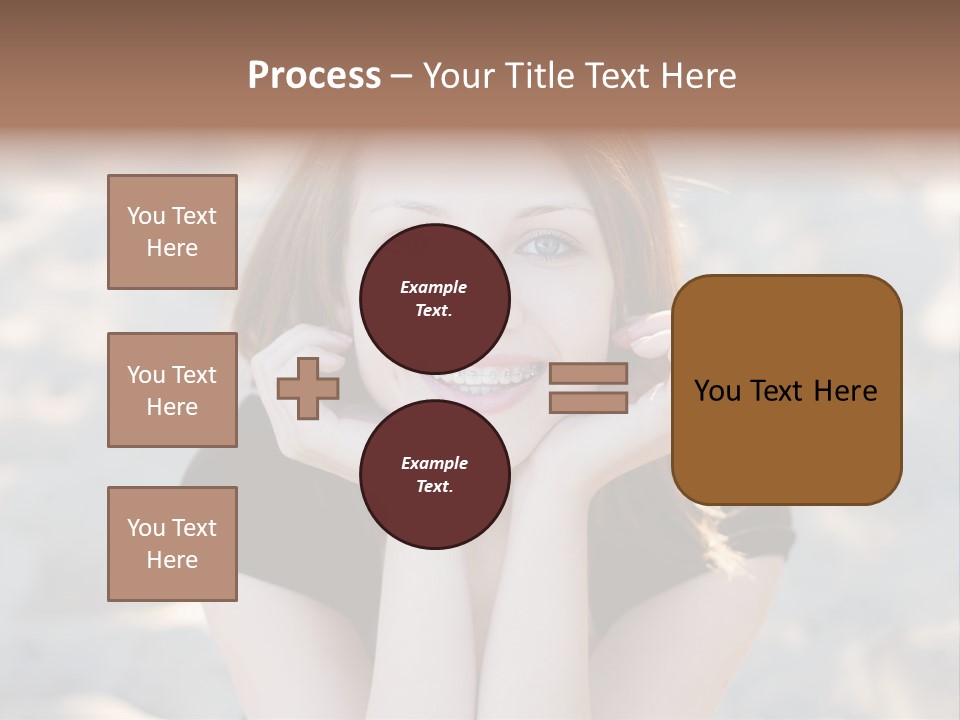 Process – Your Title Text Here

You Text Here

You Text Here

You Text Here

Example Text.

Example Text.

You Text Here